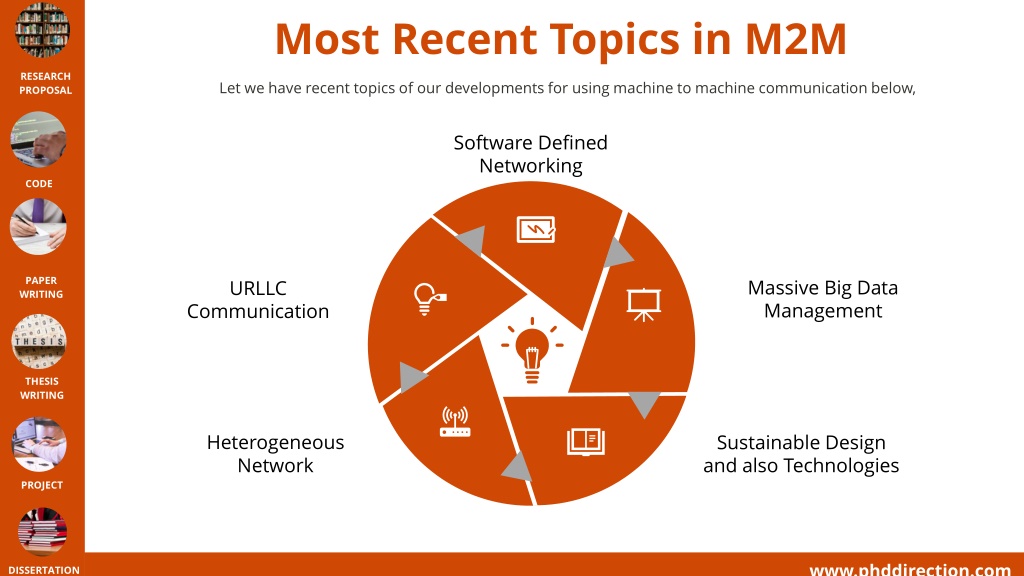 RESEARCH PROPOSAL

CODE

PAPER WRITING

THESIS

THESIS WRITING

PROJECT

DISSERTATION

Most Recent Topics in M2M

Let we have recent topics of our developments for using machine to machine communication below,

Software Defined Networking

Massive Big Data Management

Sustainable Design and also Technologies

Heterogeneous Network

URLLC Communication

www.phddirection.com